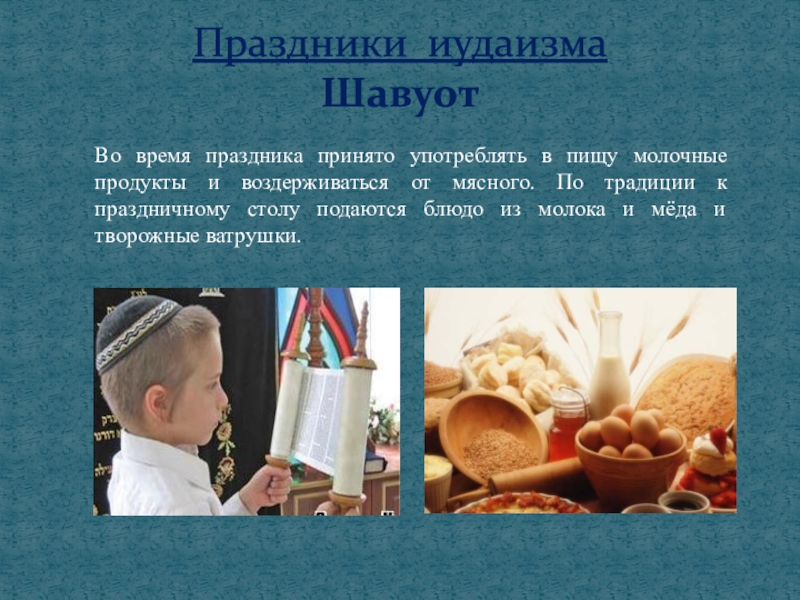 Праздники иудаизма
Шавуот

Во время праздника принято употреблять в пищу молочные продукты и воздерживаться от мясного. По традиции к праздничному столу подаются блюдо из молока и мёда и творожные ватрушки.